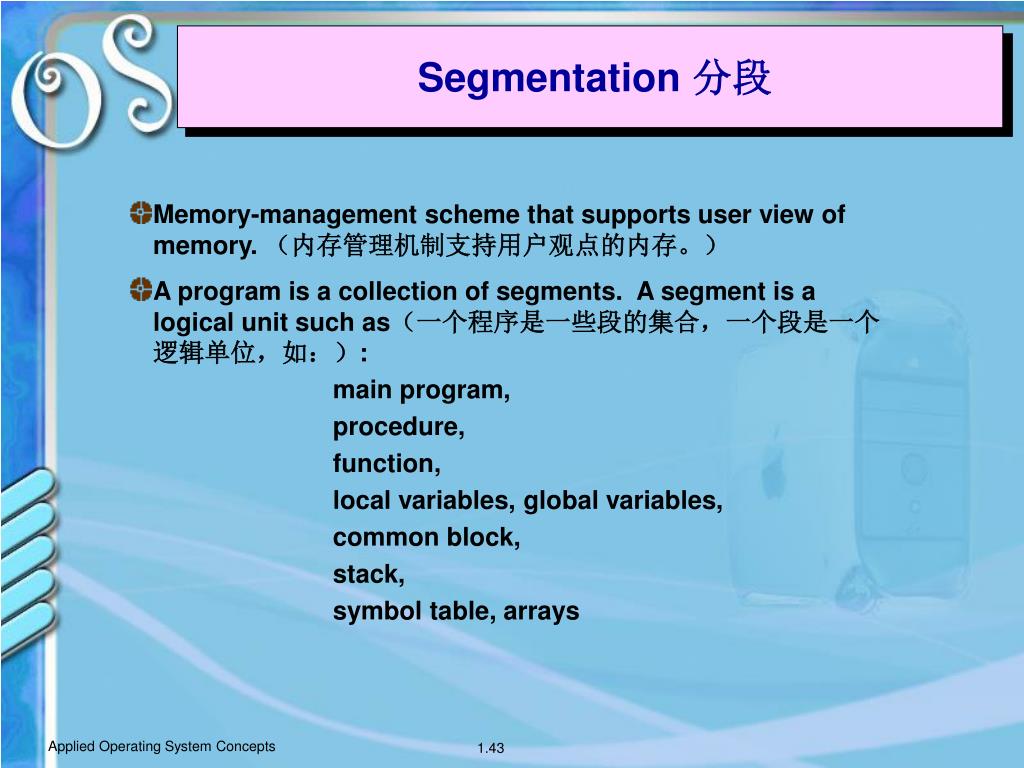 OS

Segmentation 分段

Memory-management scheme that supports user view of memory. （内存管理机制支持用户观点的内存。）

A program is a collection of segments. A segment is a logical unit such as（一个程序是一些段的集合，一个段是一个逻辑单位，如：）:

main program,
procedure,
function,
local variables, global variables,
common block,
stack,
symbol table, arrays

Applied Operating System Concepts

1.43